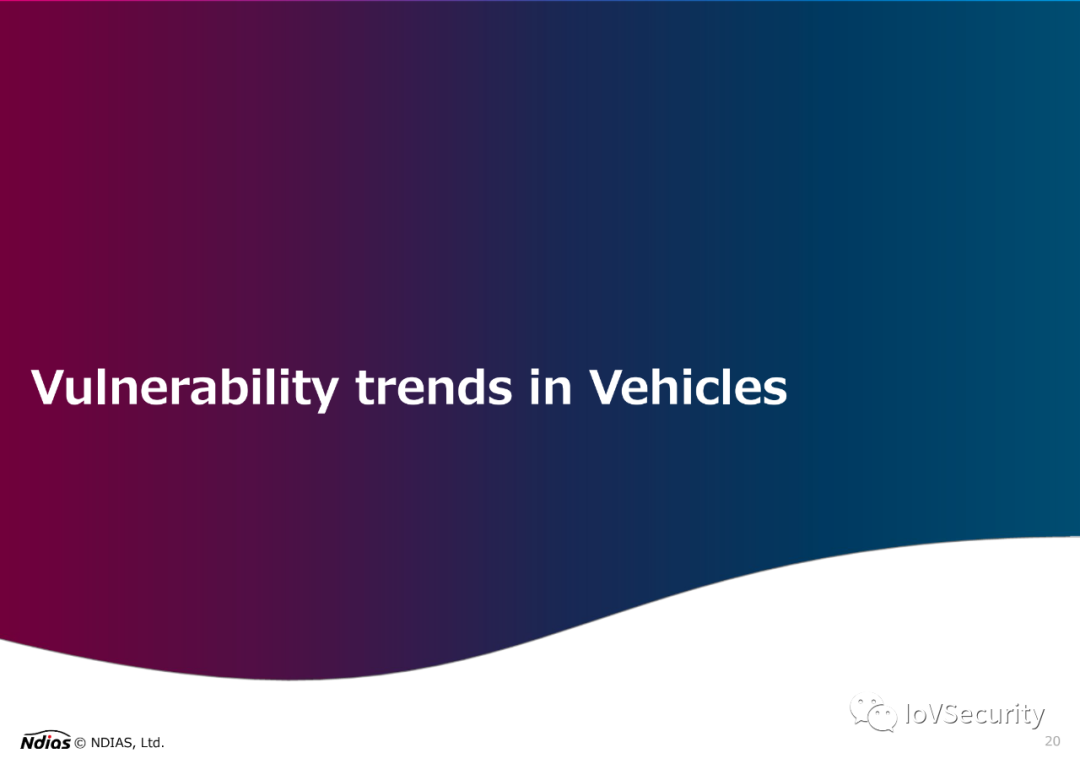 Vulnerability trends in Vehicles

IoVSecurity

Ndias © NDIAS, Ltd.

20